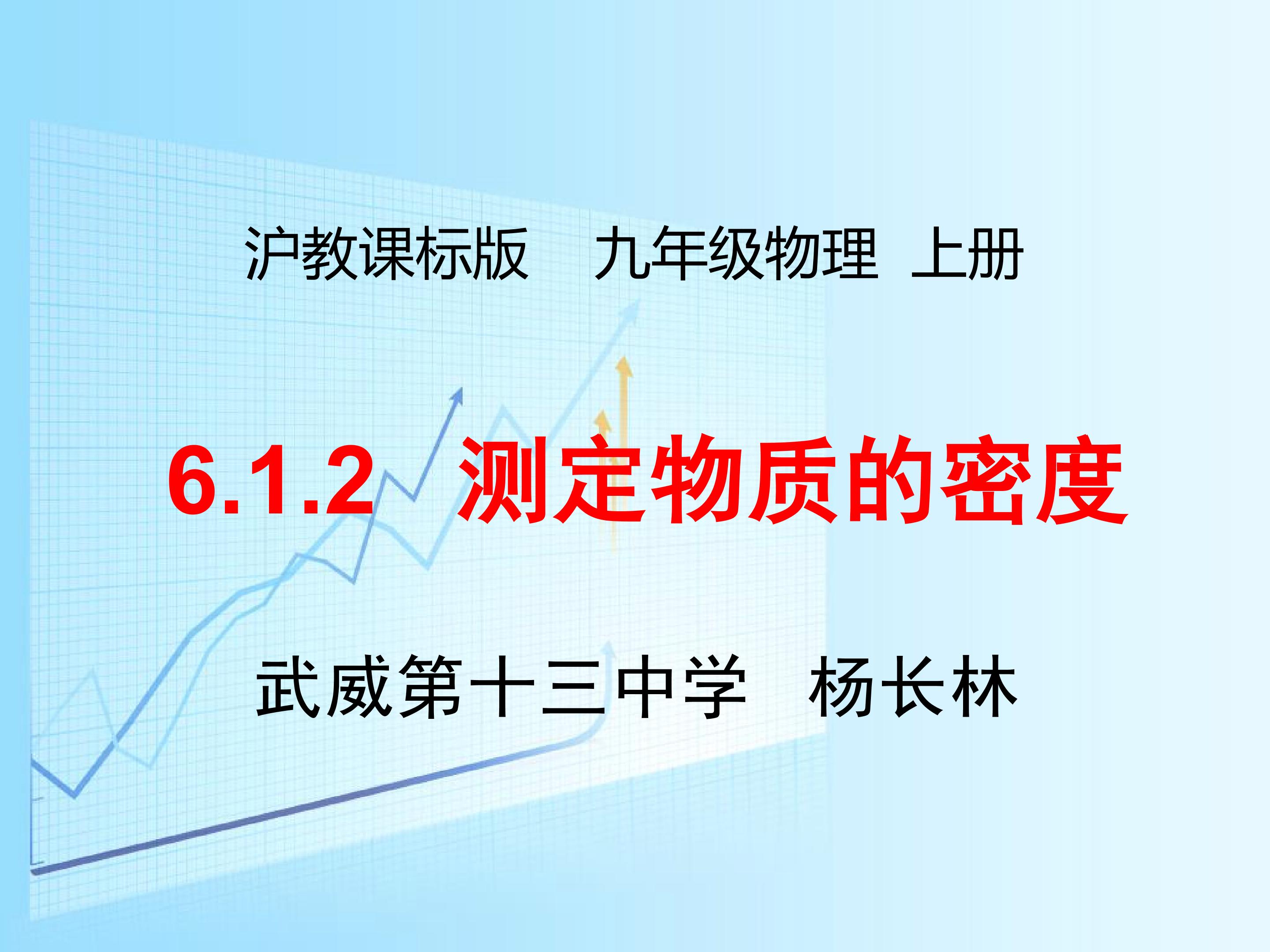 沪教课标版　九年级物理 上册

6.1.2 测定物质的密度

武威第十三中学　杨长林